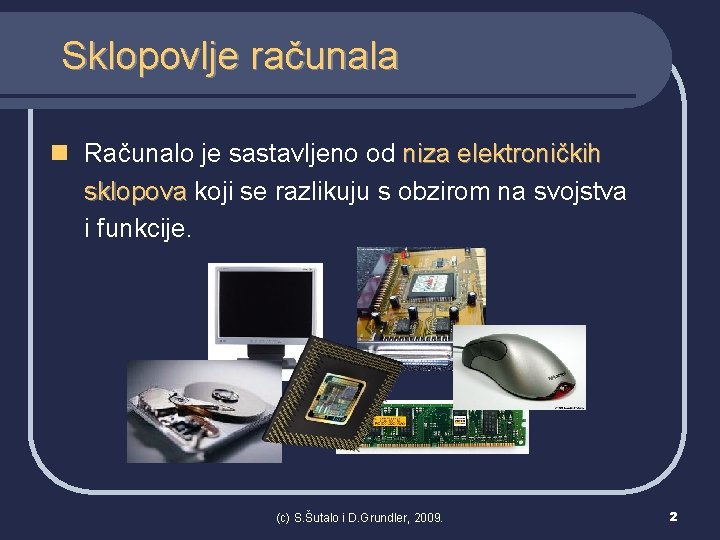 Sklopovlje računala

Računalo je sastavljeno od niza elektroničkih sklopova koji se razlikuju s obzirom na svojstva i funkcije.

(c) S.Šutalo i D.Grundler, 2009.

2